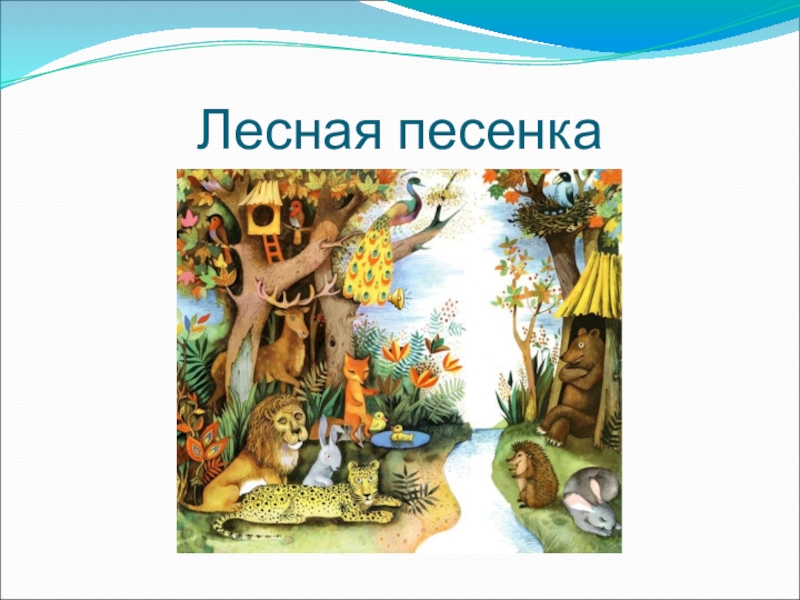 Лесная песенка